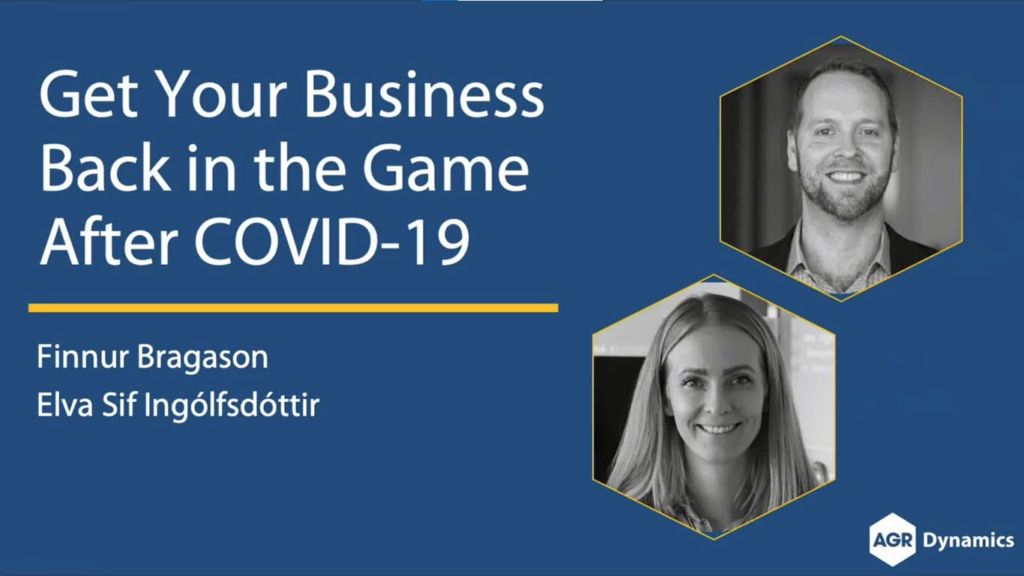 Get Your Business Back in the Game After COVID-19

Finnur Bragason
Elva Sif Ingólfsdóttir

AGR Dynamics